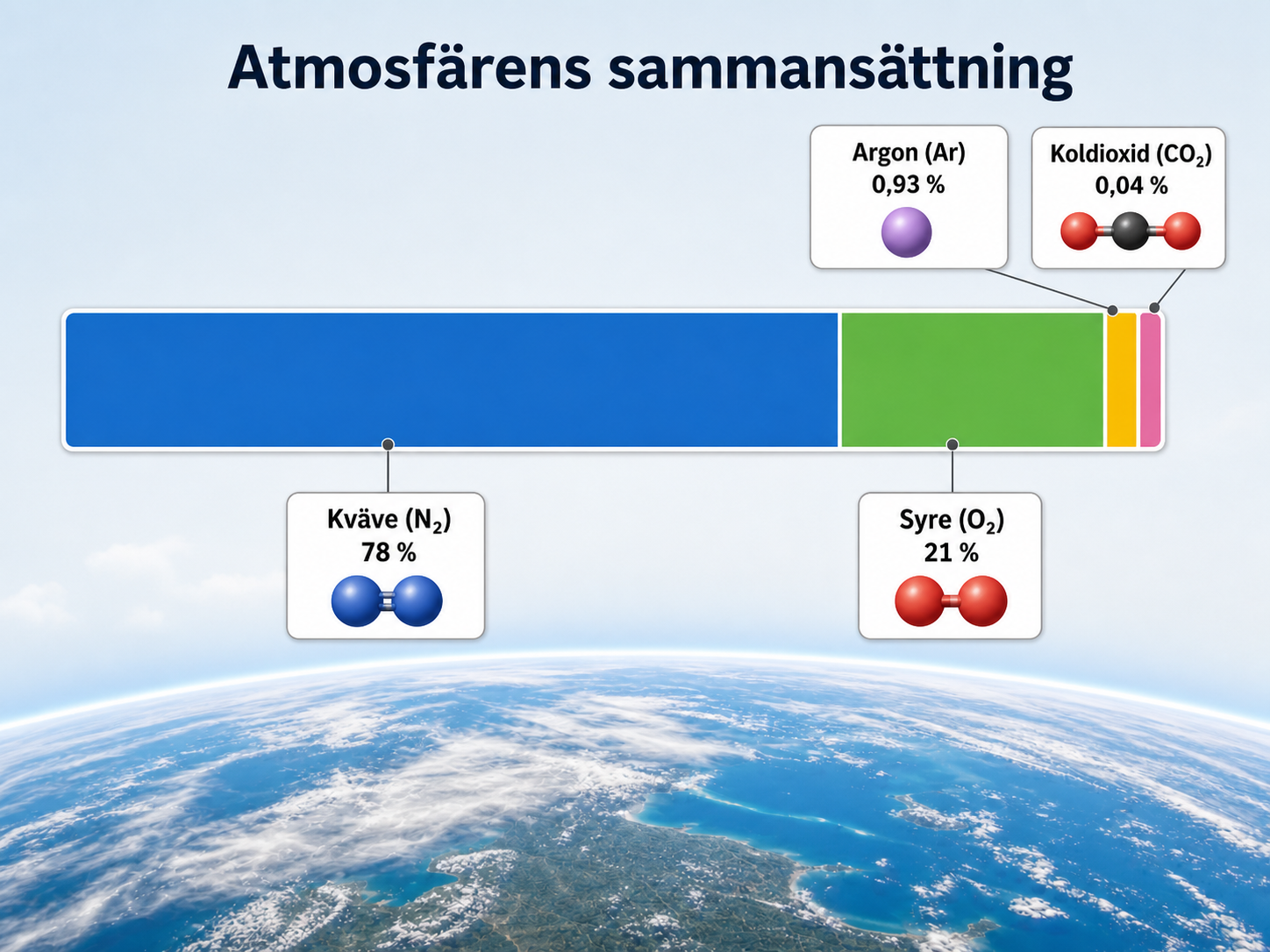 Atmosfärens sammansättning

Argon (Ar)
0,93 %

Koldioxid ($CO_2$)
0,04 %

Kväve ($N_2$)
78 %

Syre ($O_2$)
21 %